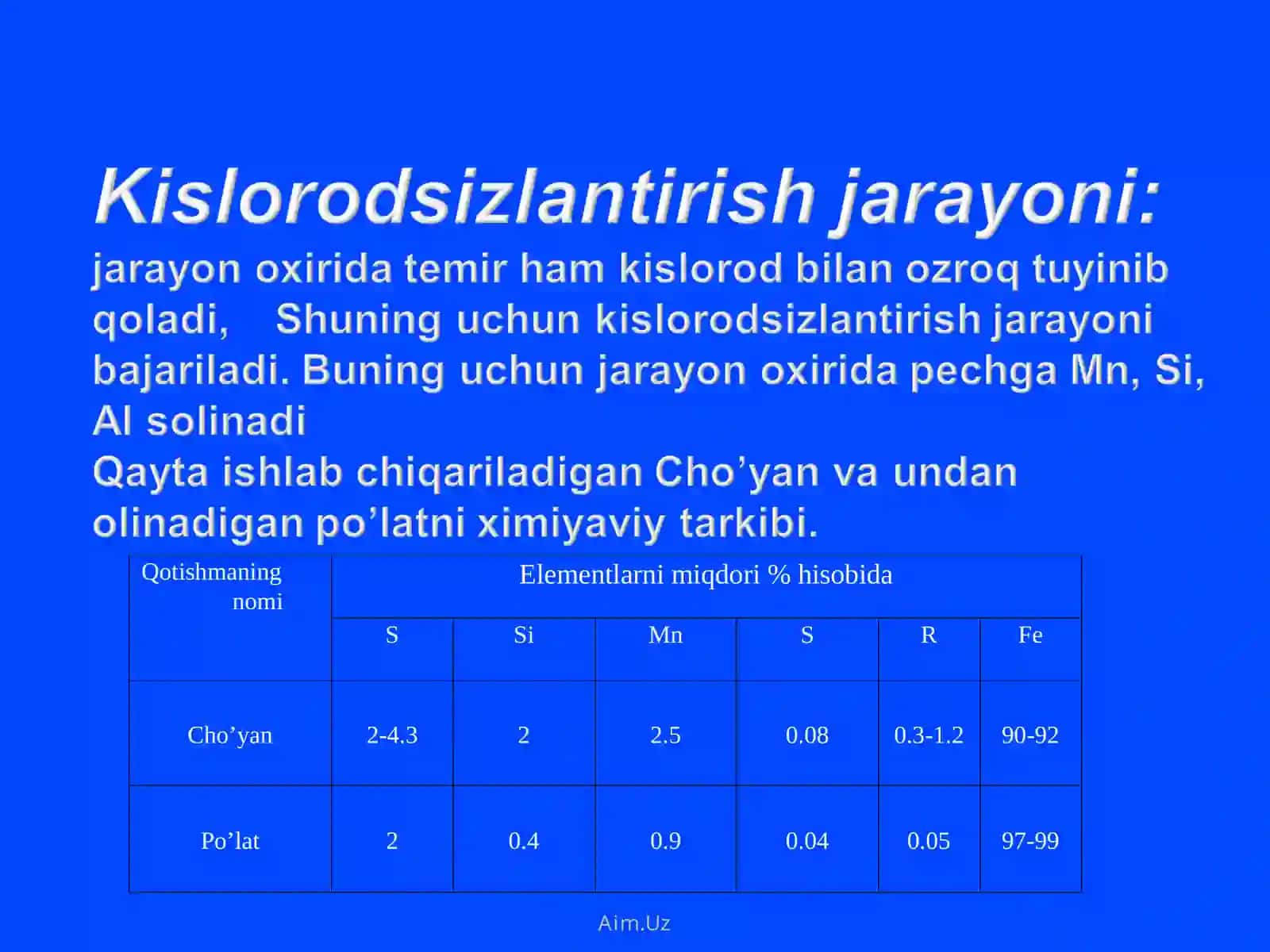 Kislorodsizlantirish jarayoni:

jarayon oxirida temir ham kislorod bilan ozroq tuyinib qoladi, Shuning uchun kislorodsizlantirish jarayoni bajariladi. Buning uchun jarayon oxirida pechga Mn, Si, Al solinadi

Qayta ishlab chiqariladigan Cho’yan va undan olinadigan po’latni ximiyaviy tarkibi.

| Qotishmaning nomi | Elementlarni miqdori % hisobida | | | | | |
|---|---|---|---|---|---|---|
| | S | Si | Mn | S | R | Fe |
| Cho’yan | 2-4.3 | 2 | 2.5 | 0.08 | 0.3-1.2 | 90-92 |
| Po’lat | 2 | 0.4 | 0.9 | 0.04 | 0.05 | 97-99 |

Aim.Uz